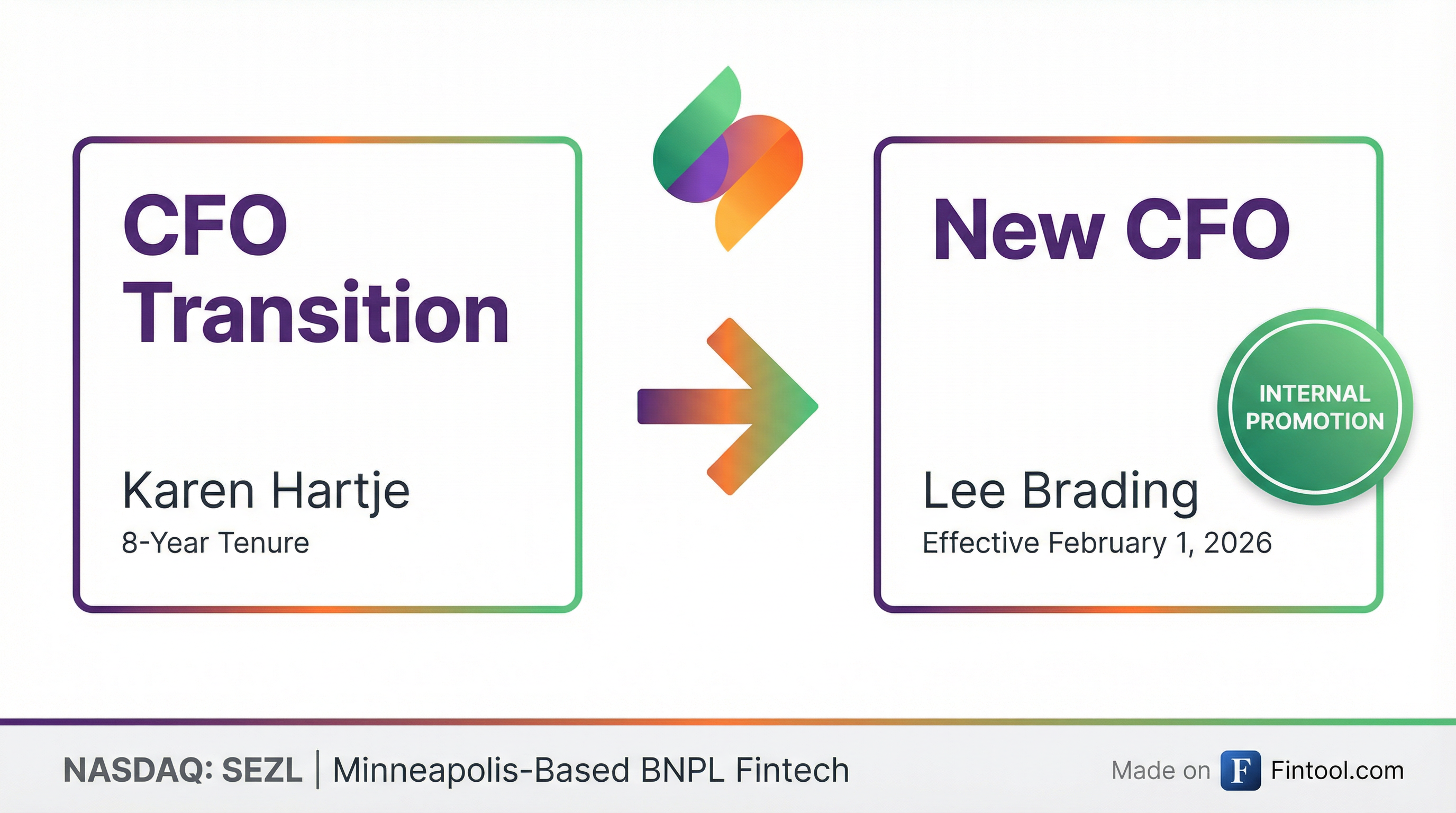 CFO Transition

Karen Hartje
8-Year Tenure

New CFO

INTERNAL PROMOTION

Lee Brading
Effective February 1, 2026

NASDAQ: SEZL | Minneapolis-Based BNPL Fintech

Made on F Fintool.com